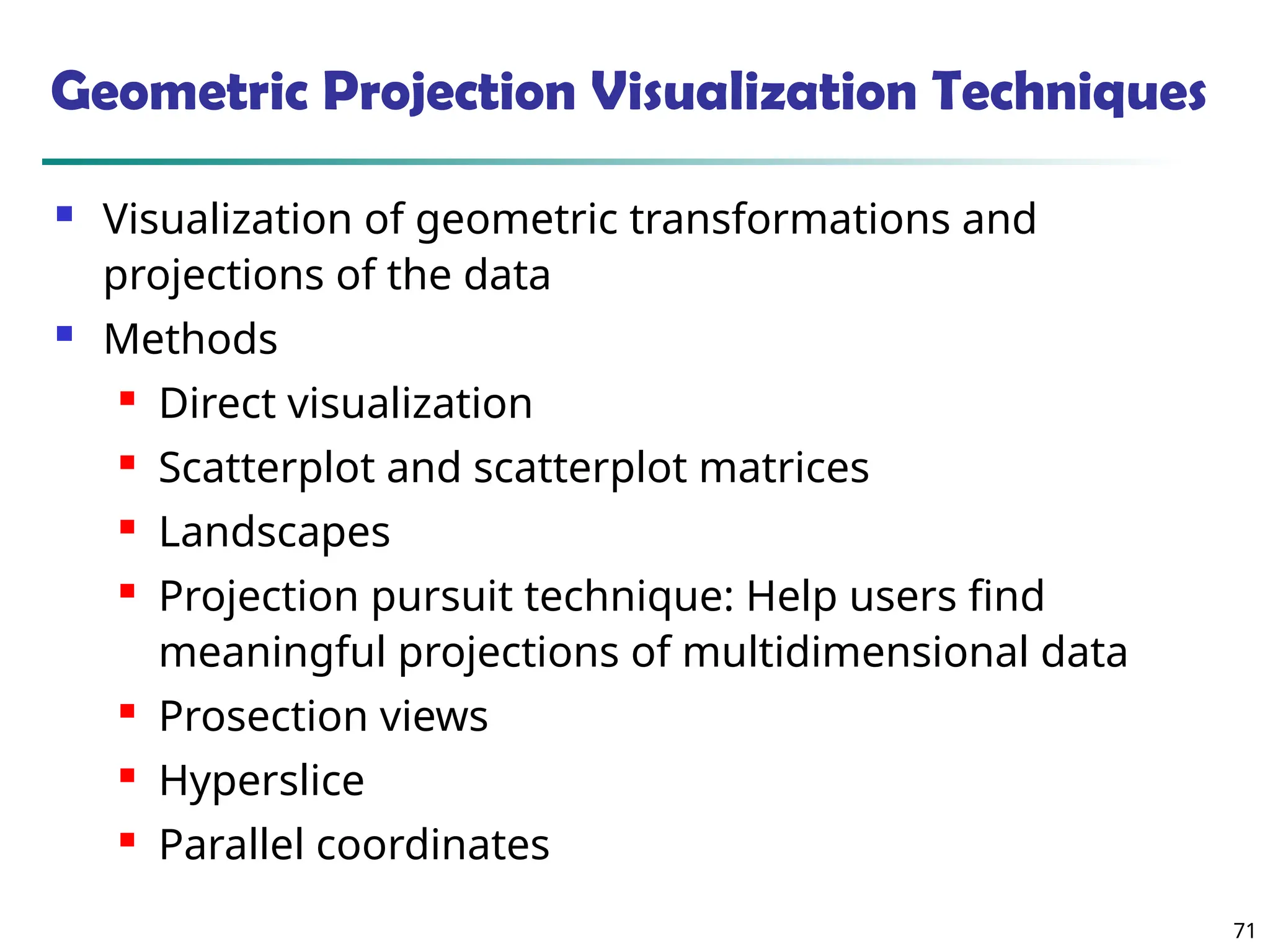 Geometric Projection Visualization Techniques

- Visualization of geometric transformations and projections of the data
- Methods
  - Direct visualization
  - Scatterplot and scatterplot matrices
  - Landscapes
  - Projection pursuit technique: Help users find meaningful projections of multidimensional data
  - Prosection views
  - Hyperslice
  - Parallel coordinates

71